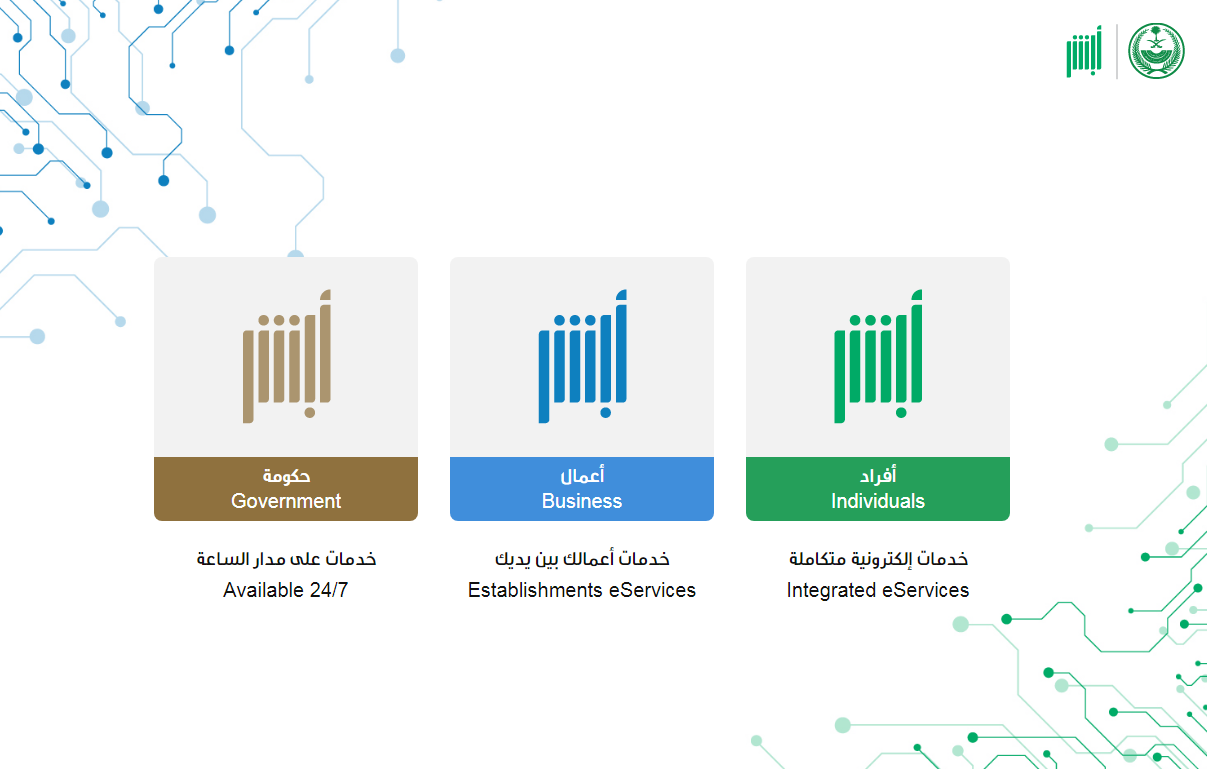 أبشر

أبشر

أفراد
Individuals

خدمات إلكترونية متكاملة
Integrated eServices

أبشر

أعمال
Business

خدمات أعمالك بين يديك
Establishments eServices

أبشر

حكومة
Government

خدمات على مدار الساعة
Available 24/7